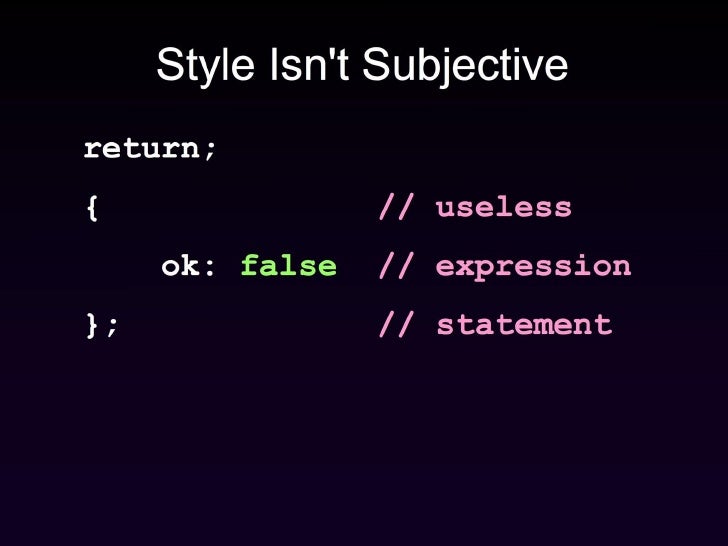 Style Isn't Subjective

return;
{ // useless
ok: false // expression
}; // statement